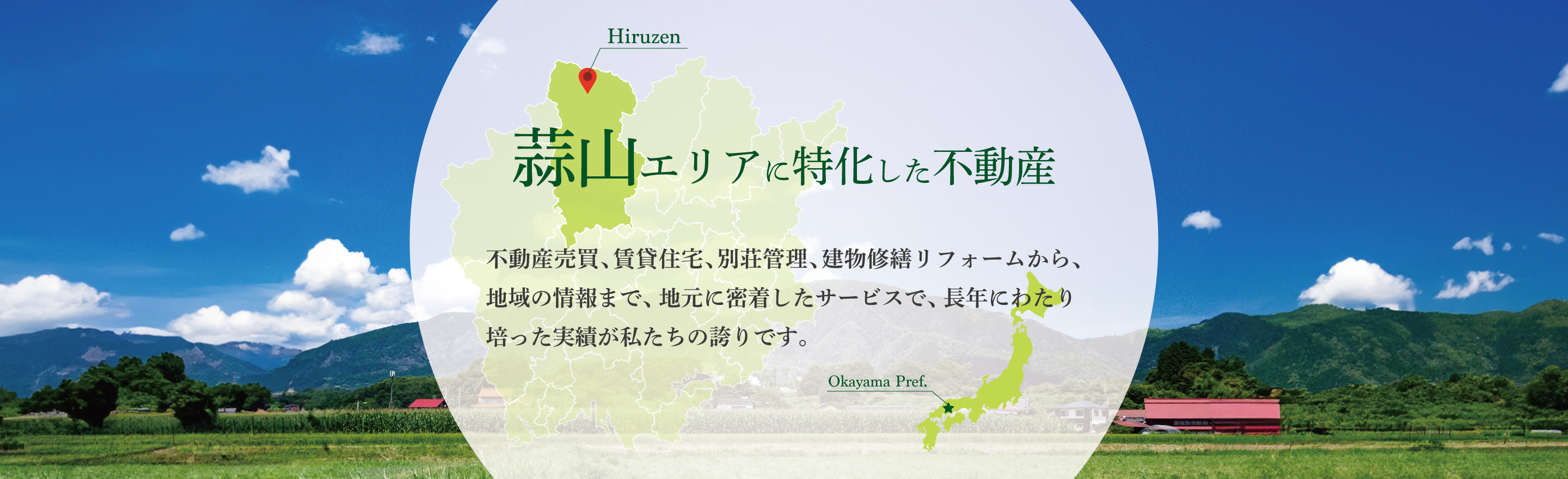 Hiruzen

蒜山エリアに特化した不動産

不動産売買、賃貸住宅、別荘管理、建物修繕リフォームから、地域の情報まで、地元に密着したサービスで、長年にわたり培った実績が私たちの誇りです。

Okayama Pref.